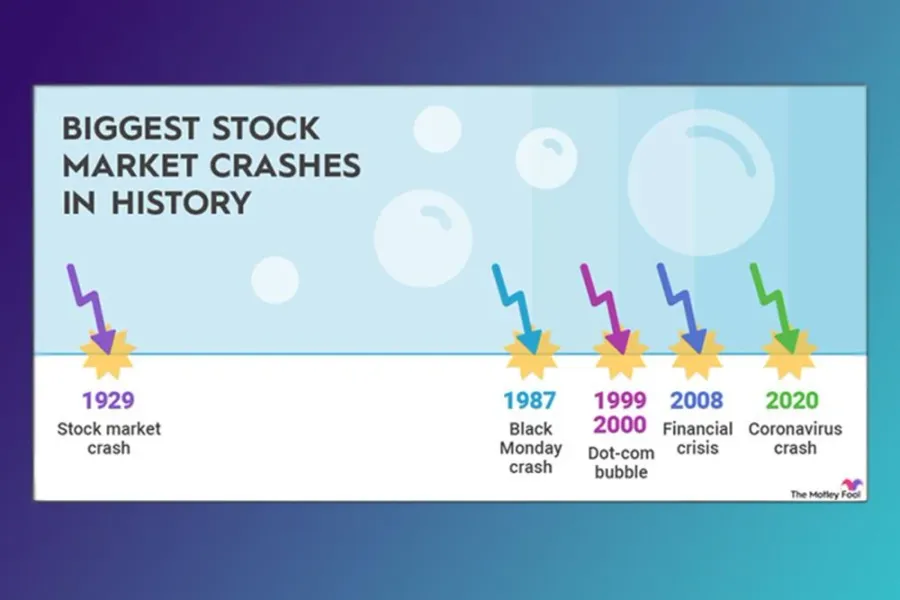 BIGGEST STOCK MARKET CRASHES IN HISTORY

1929
Stock market crash

1987
Black Monday crash

1999
2000
Dot-com bubble

2008
Financial crisis

2020
Coronavirus crash

The Motley Fool